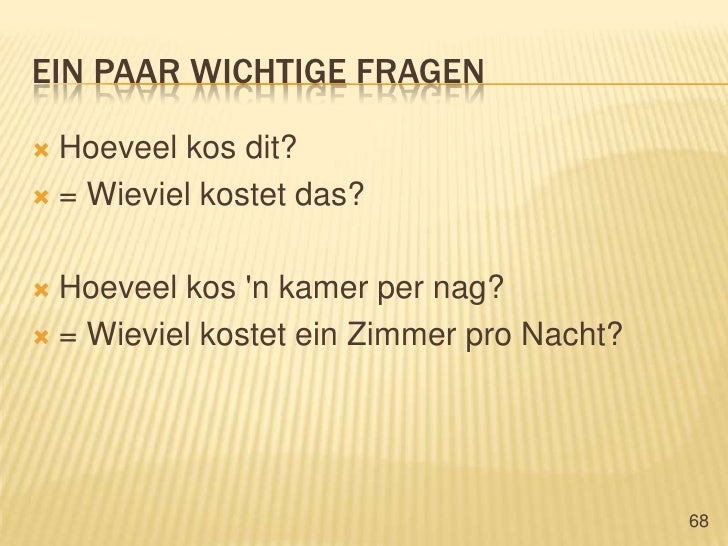 EIN PAAR WICHTIGE FRAGEN

Hoeveel kos dit?
= Wieviel kostet das?

Hoeveel kos 'n kamer per nag?
= Wieviel kostet ein Zimmer pro Nacht?

68